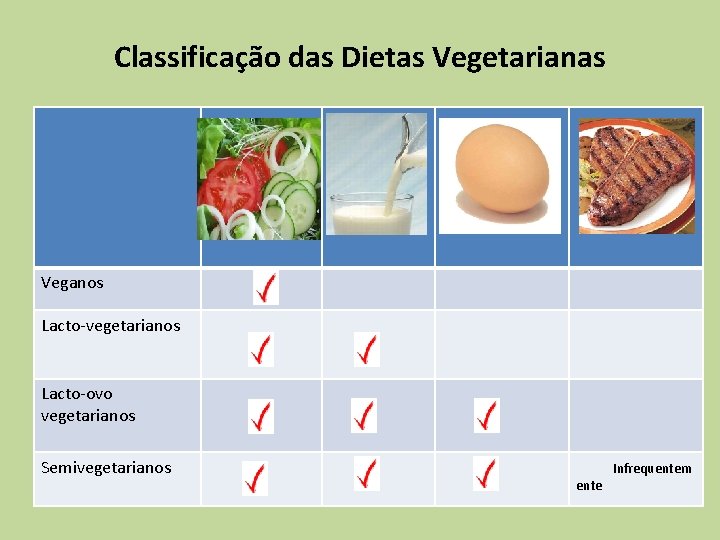 Classificação das Dietas Vegetarianas

| | | | | |
|---|---|---|---|---|
| Veganos | ✓ | | | |
| Lacto-vegetarianos | ✓ | ✓ | | |
| Lacto-ovo vegetarianos | ✓ | ✓ | ✓ | |
| Semivegetarianos | ✓ | ✓ | ✓ | Infrequentemente |